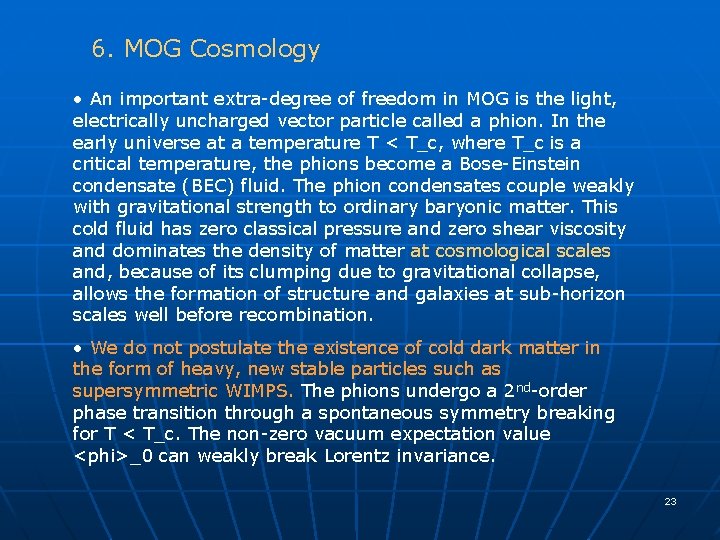 6. MOG Cosmology

• An important extra-degree of freedom in MOG is the light, electrically uncharged vector particle called a phion. In the early universe at a temperature T < T_c, where T_c is a critical temperature, the phions become a Bose-Einstein condensate (BEC) fluid. The phion condensates couple weakly with gravitational strength to ordinary baryonic matter. This cold fluid has zero classical pressure and zero shear viscosity and dominates the density of matter at cosmological scales and, because of its clumping due to gravitational collapse, allows the formation of structure and galaxies at sub-horizon scales well before recombination.

• We do not postulate the existence of cold dark matter in the form of heavy, new stable particles such as supersymmetric WIMPS. The phions undergo a 2$^{nd}$-order phase transition through a spontaneous symmetry breaking for T < T_c. The non-zero vacuum expectation value <phi>_0 can weakly break Lorentz invariance.

23